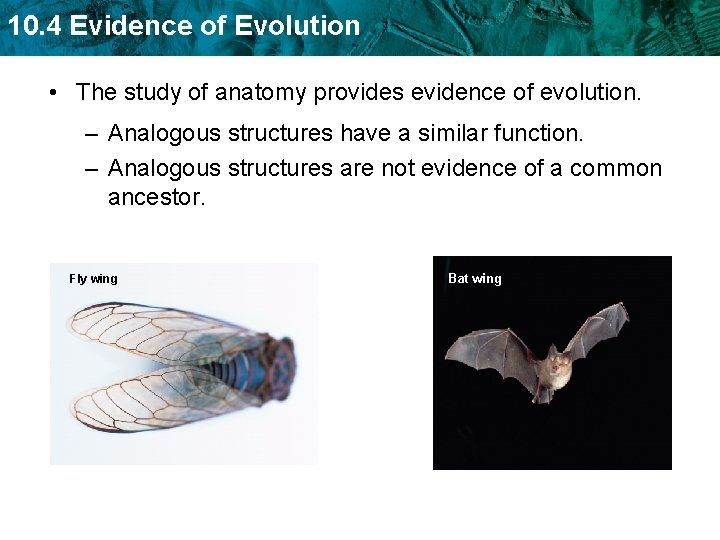 10.4 Evidence of Evolution

• The study of anatomy provides evidence of evolution.

– Analogous structures have a similar function.

– Analogous structures are not evidence of a common ancestor.

Fly wing

Bat wing